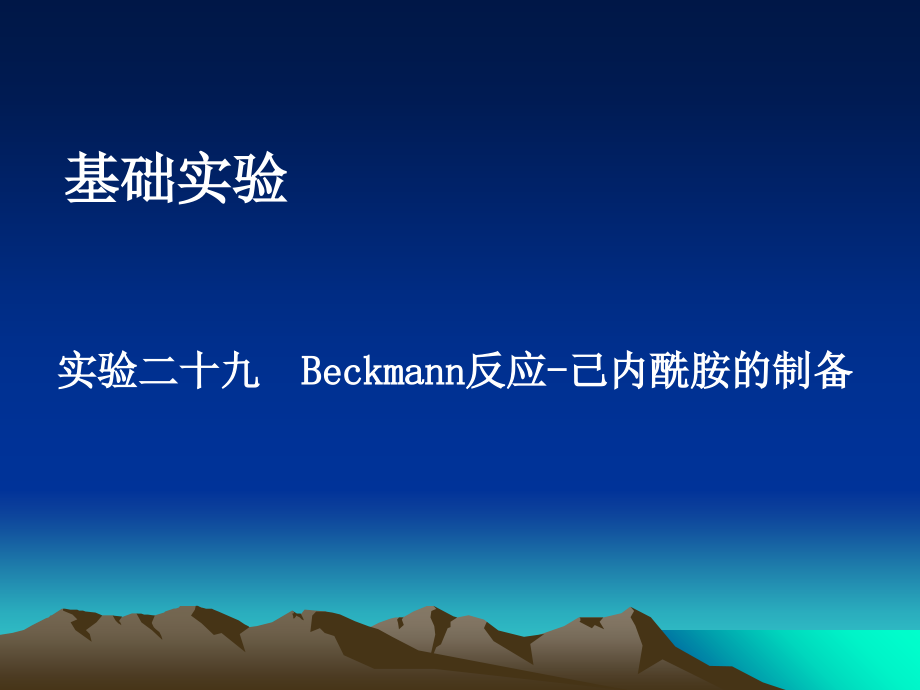 基础实验

实验二十九 Beckmann反应-己内酰胺的制备